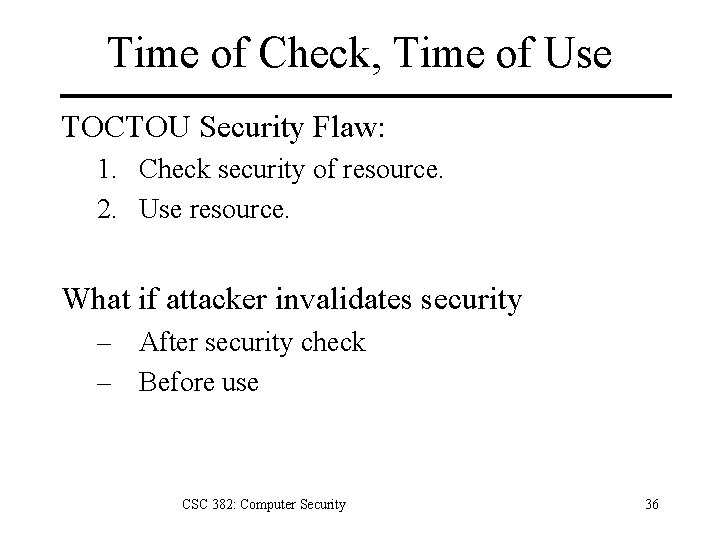 Time of Check, Time of Use

TOCTOU Security Flaw:
1. Check security of resource.
2. Use resource.

What if attacker invalidates security
– After security check
– Before use

CSC 382: Computer Security

36